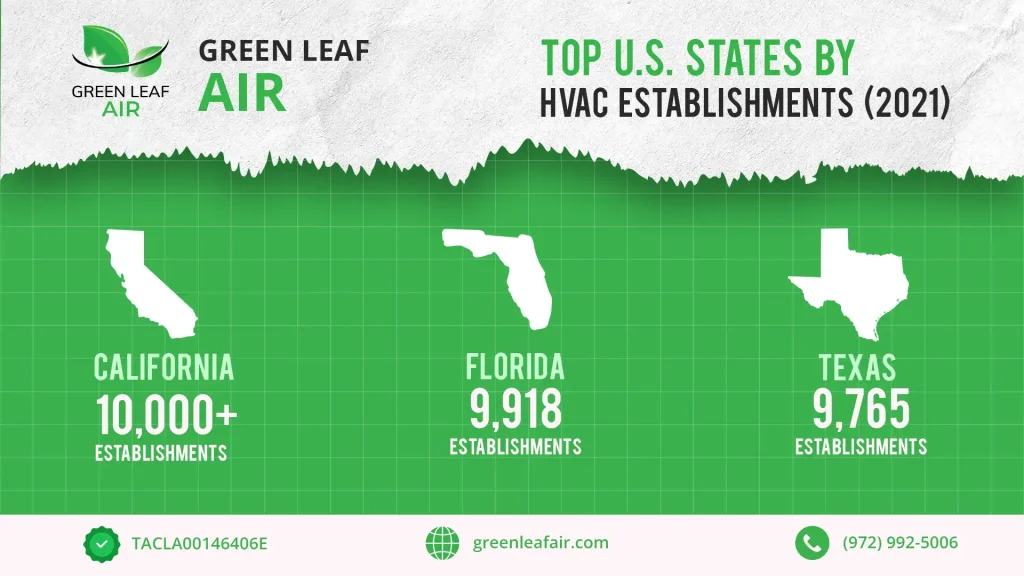 GREEN LEAF AIR

GREEN LEAF AIR

TOP U.S. STATES BY HVAC ESTABLISHMENTS (2021)

CALIFORNIA
10,000+
ESTABLISHMENTS

FLORIDA
9,918
ESTABLISHMENTS

TEXAS
9,765
ESTABLISHMENTS

TACLA00146406E

greenleafair.com

(972) 992-5006